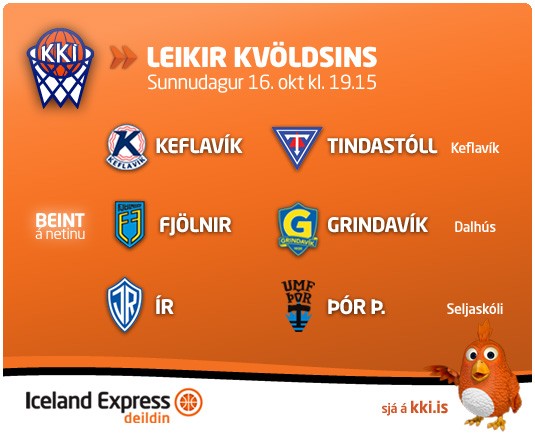 KKÍ

LEIKIR KVÖLDSINS
Sunnudagur 16. okt kl. 19.15

K KEFLAVÍK KEFLAVÍK T TINDASTÓLL Keflavík

BEINT á netinu FJÖLNIR FJÖLNIR G GRINDAVÍK GRINDAVÍK Dalhús

ÍR ÍR UMF ÞÓR ÞÓR Þ. Seljaskóli

Iceland Express deildin

sjá á kki.is